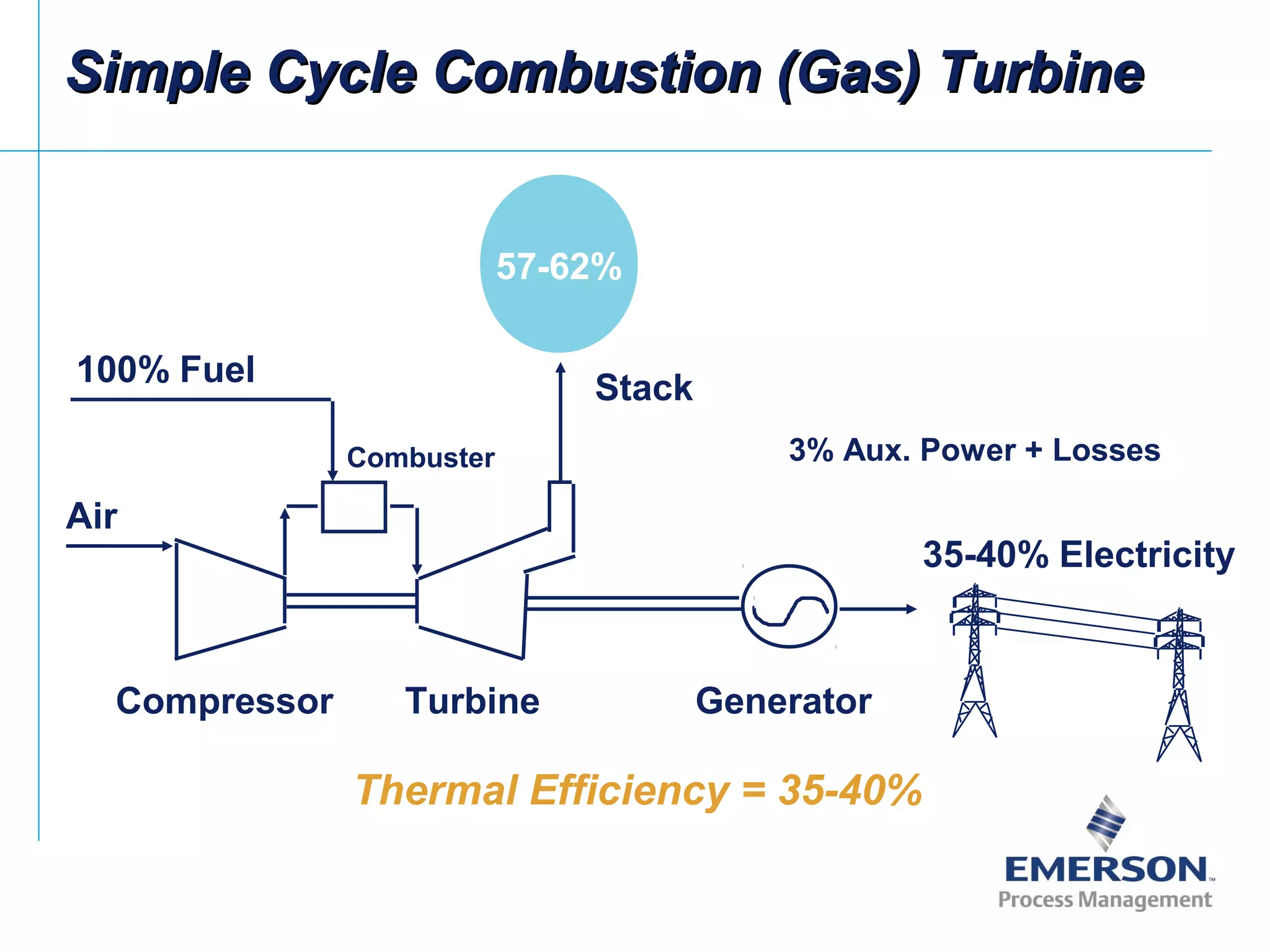 Simple Cycle Combustion (Gas) Turbine

57-62%

100% Fuel

Stack

Combuster

3% Aux. Power + Losses

Air

35-40% Electricity

Compressor

Turbine

Generator

Thermal Efficiency = 35-40%

EMERSON™
Process Management